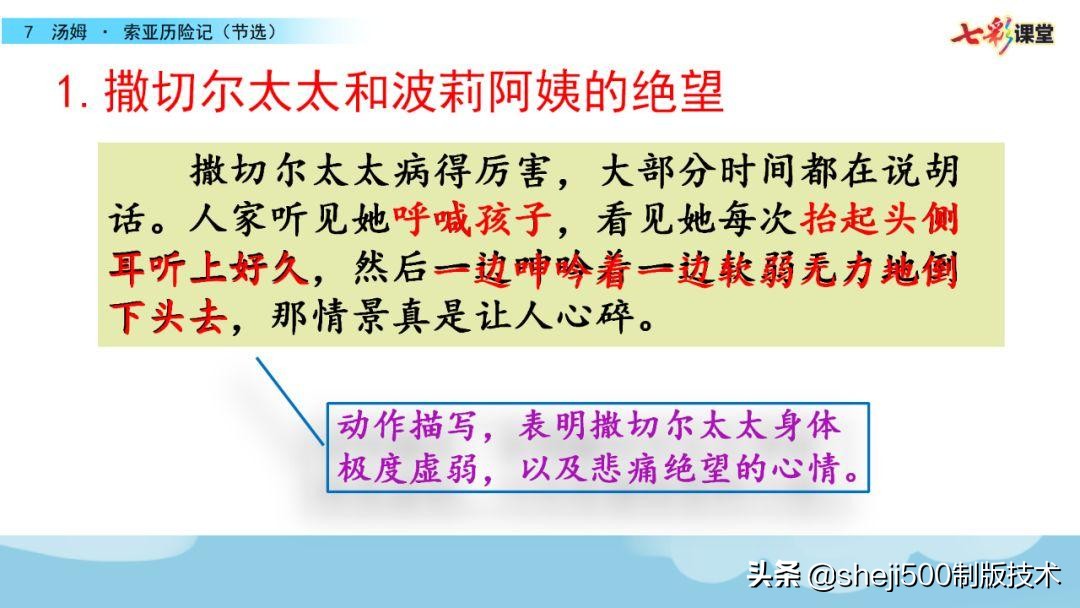 7 汤姆 · 索亚历险记（节选）

七彩课堂

1. 撒切尔太太和波莉阿姨的绝望

撒切尔太太病得厉害，大部分时间都在说胡话。人家听见她呼喊孩子，看见她每次抬起头侧耳听上好久，然后一边呻吟着一边软弱无力地倒下头去，那情景真是让人心碎。

动作描写，表明撒切尔太太身体极度虚弱，以及悲痛绝望的心情。

头条 @sheji500制版技术